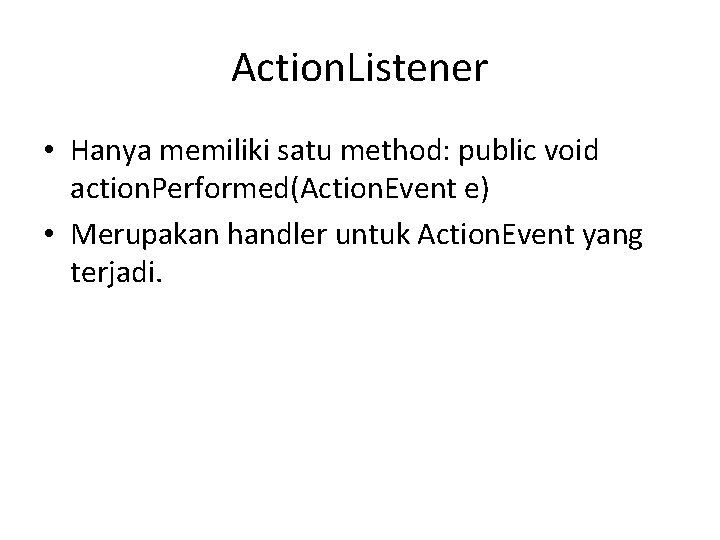 ActionListener

• Hanya memiliki satu method: public void actionPerformed(ActionEvent e)
• Merupakan handler untuk ActionEvent yang terjadi.